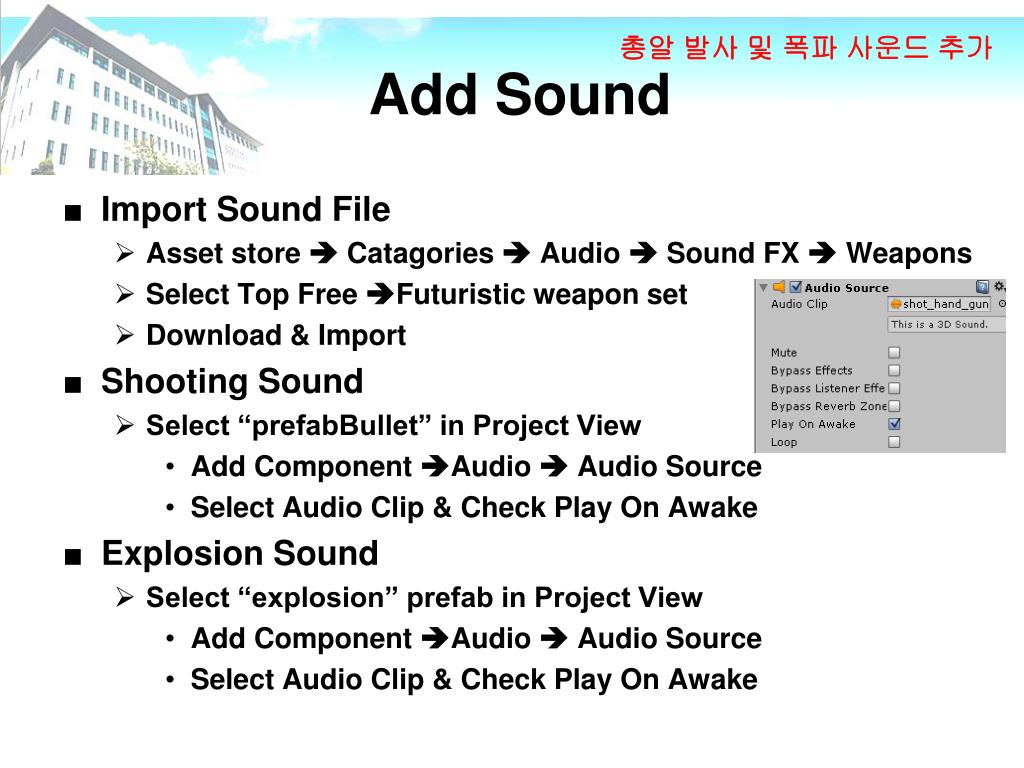 총알 발사 및 폭파 사운드 추가

Add Sound

■ Import Sound File
➢ Asset store ➔ Catagories ➔ Audio ➔ Sound FX ➔ Weapons
➢ Select Top Free ➔Futuristic weapon set
➢ Download & Import

■ Shooting Sound
➢ Select “prefabBullet” in Project View
• Add Component ➔Audio ➔ Audio Source
• Select Audio Clip & Check Play On Awake

■ Explosion Sound
➢ Select “explosion” prefab in Project View
• Add Component ➔Audio ➔ Audio Source
• Select Audio Clip & Check Play On Awake

Audio Source
Audio Clip shot_hand_gun
This is a 3D Sound.
Mute
Bypass Effects
Bypass Listener Effe
Bypass Reverb Zone
Play On Awake
Loop